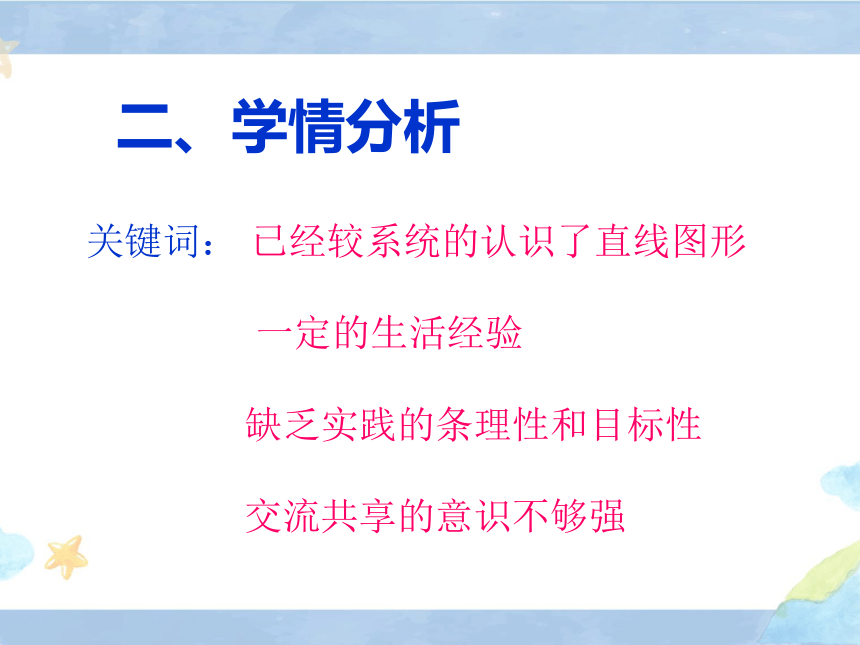 二、学情分析

关键词： 已经较系统的认识了直线图形

一定的生活经验

缺乏实践的条理性和目标性

交流共享的意识不够强